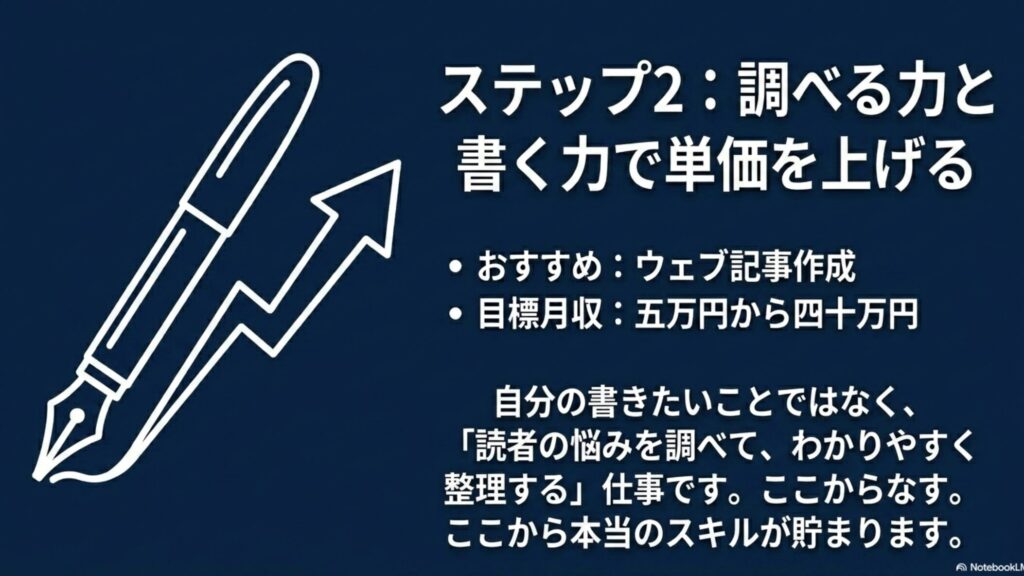 ステップ2：調べる力と書く力で単価を上げる

• おすすめ：ウェブ記事作成
• 目標月収：五万円から四十万円

自分の書きたいことではなく、「読者の悩みを調べて、わかりやすく整理する」仕事です。ここからなす。ここから本当のスキルが貯まります。

NotebookLM